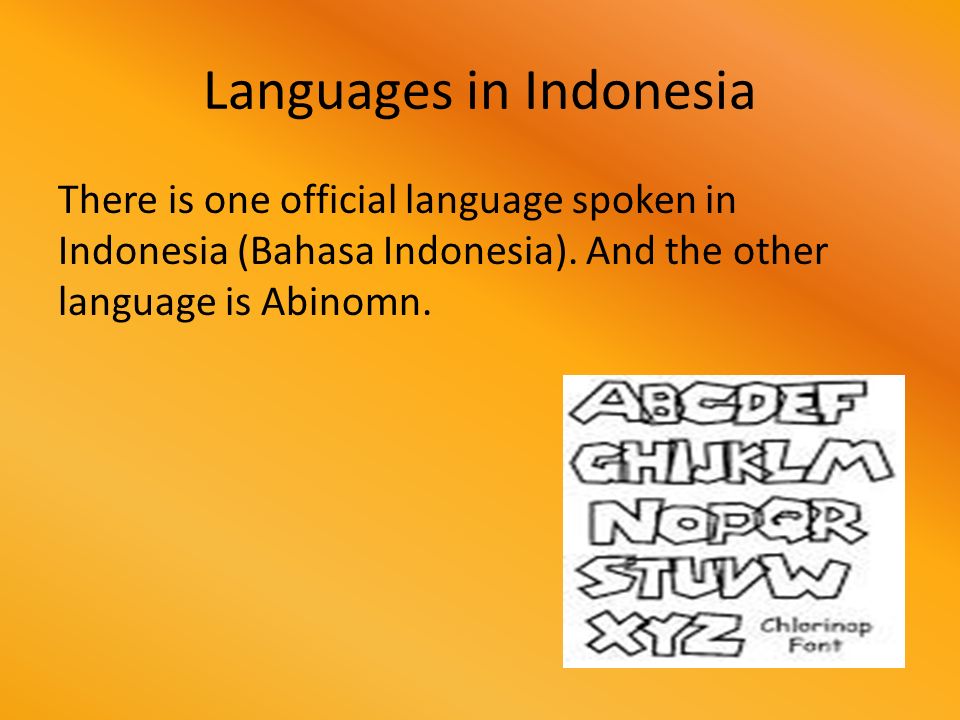 Languages in Indonesia

There is one official language spoken in Indonesia (Bahasa Indonesia). And the other language is Abinomn.

ABCDEF
GHIJKLM
NOPQR
STUVW
XYZ Chlorinap Font